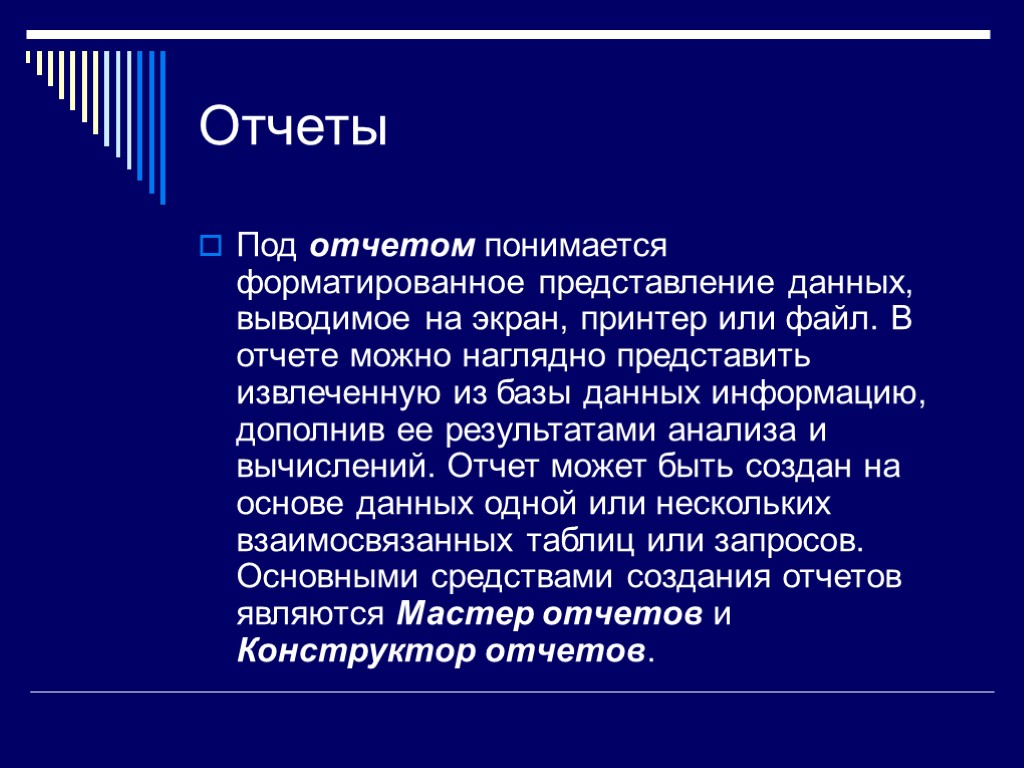 Отчеты

Под отчетом понимается форматированное представление данных, выводимое на экран, принтер или файл. В отчете можно наглядно представить извлеченную из базы данных информацию, дополнив ее результатами анализа и вычислений. Отчет может быть создан на основе данных одной или нескольких взаимосвязанных таблиц или запросов. Основными средствами создания отчетов являются Мастер отчетов и Конструктор отчетов.